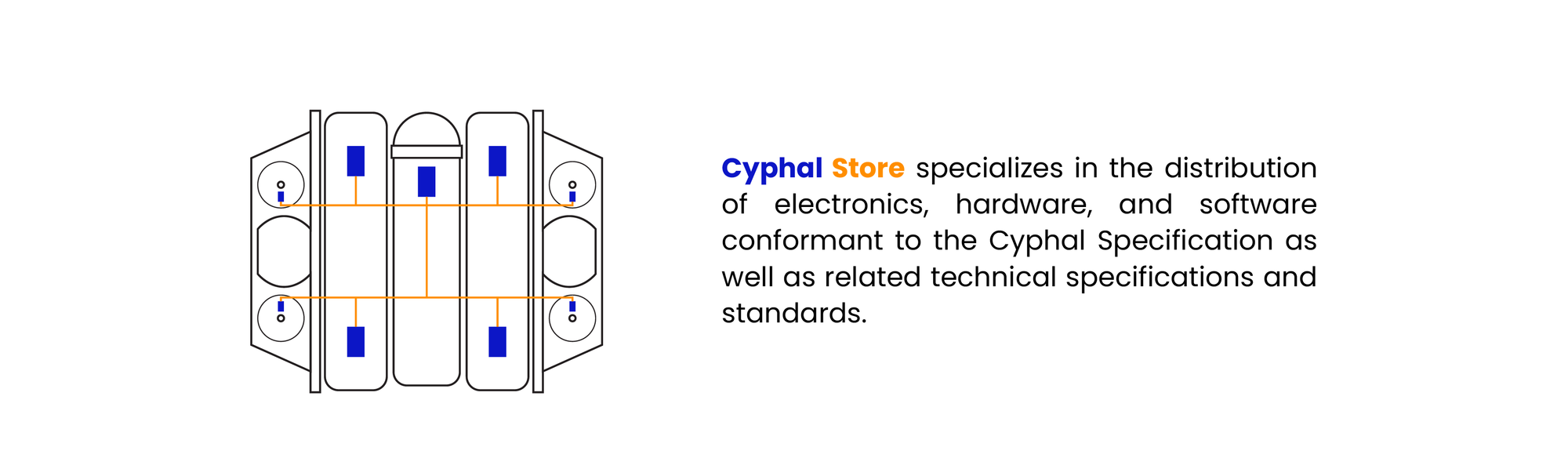 Cyphal Store specializes in the distribution of electronics, hardware, and software conformant to the Cyphal Specification as well as related technical specifications and standards.